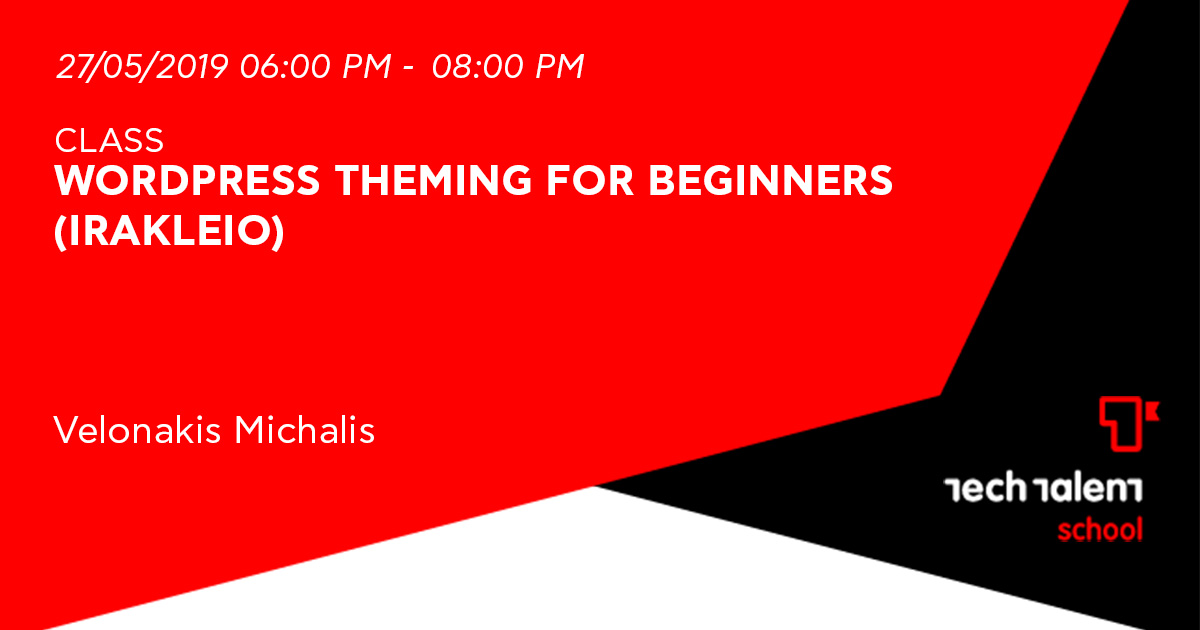 27/05/2019 06:00 PM - 08:00 PM

CLASS
WORDPRESS THEMING FOR BEGINNERS (IRAKLEIO)

Velonakis Michalis

tech talent
school